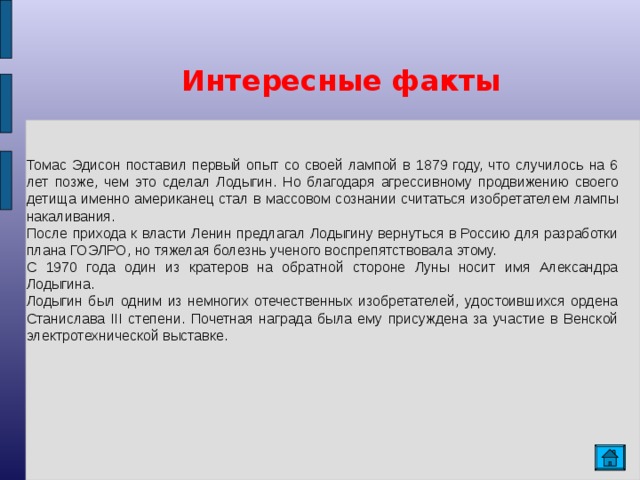 Интересные факты

Томас Эдисон поставил первый опыт со своей лампой в 1879 году, что случилось на 6 лет позже, чем это сделал Лодыгин. Но благодаря агрессивному продвижению своего детища именно американец стал в массовом сознании считаться изобретателем лампы накаливания.
После прихода к власти Ленин предлагал Лодыгину вернуться в Россию для разработки плана ГОЭЛРО, но тяжелая болезнь ученого воспрепятствовала этому.
С 1970 года один из кратеров на обратной стороне Луны носит имя Александра Лодыгина.
Лодыгин был одним из немногих отечественных изобретателей, удостоившихся ордена Станислава III степени. Почетная награда была ему присуждена за участие в Венской электротехнической выставке.